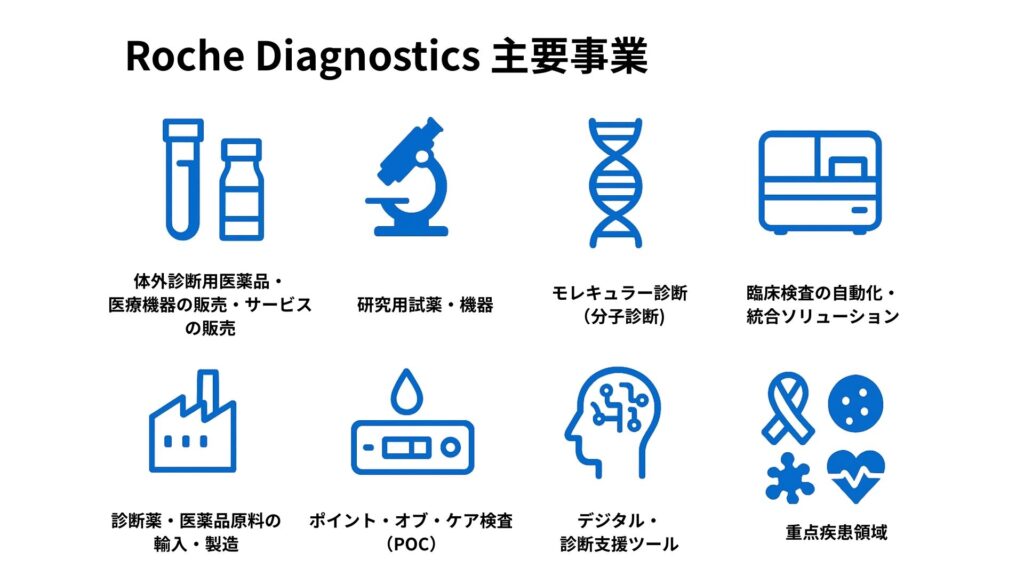 Roche Diagnostics 主要事業

体外診断用医薬品・医療機器の販売・サービスの販売

研究用試薬・機器

モレキュラー診断（分子診断）

臨床検査の自動化・統合ソリューション

診断薬・医薬品原料の輸入・製造

ポイント・オブ・ケア検査（POC）

デジタル・診断支援ツール

重点疾患領域